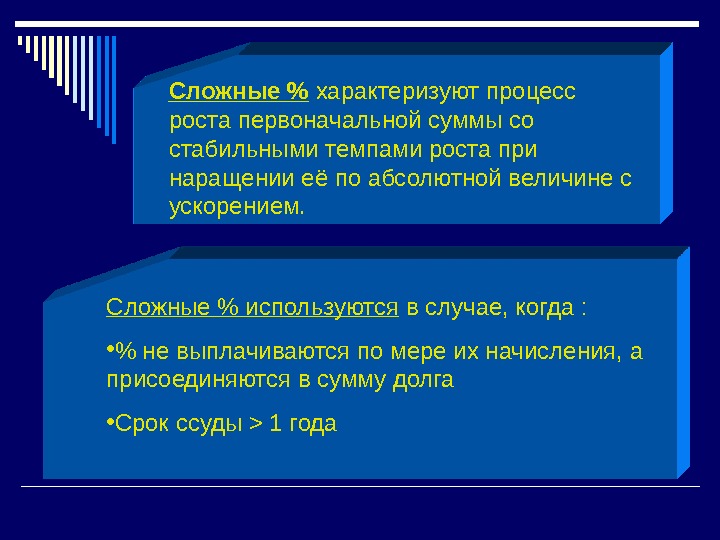 Сложные % характеризуют процесс роста первоначальной суммы со стабильными темпами роста при наращении её по абсолютной величине с ускорением.

Сложные % используются в случае, когда :

•% не выплачиваются по мере их начисления, а присоединяются в сумму долга

•Срок ссуды > 1 года